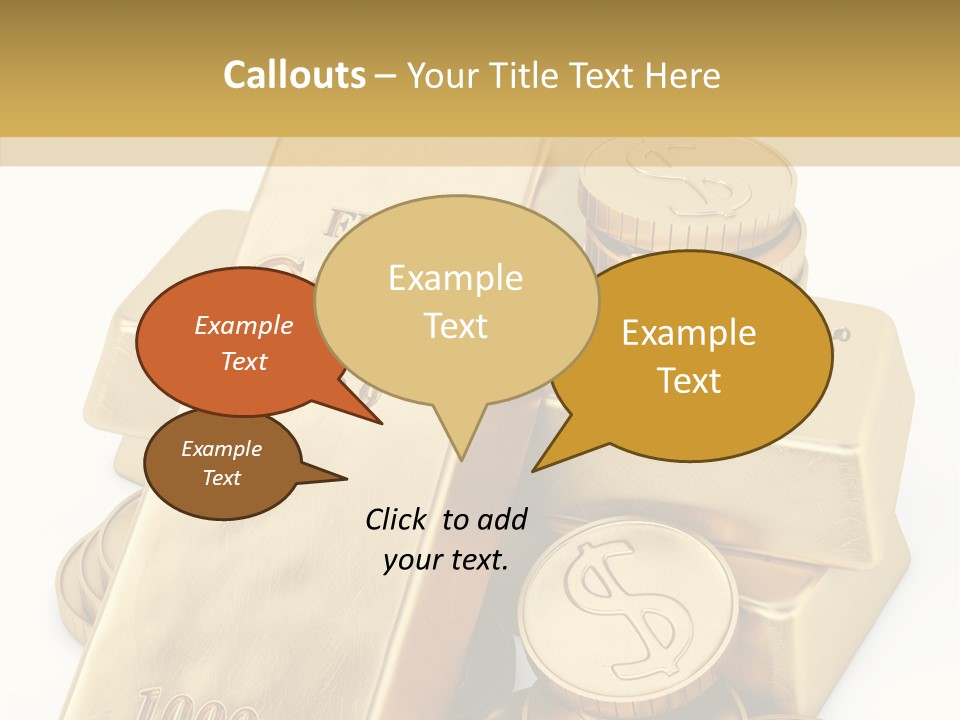 Callouts – Your Title Text Here

Example Text

Example Text

Example Text

Example Text

Click to add your text.